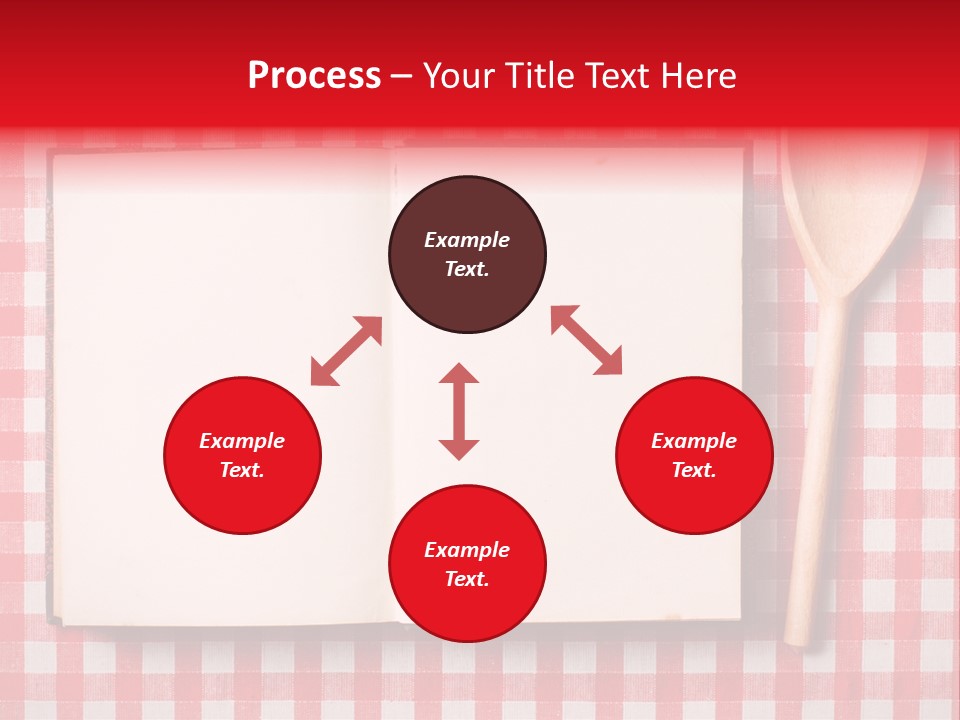 Process – Your Title Text Here

Example Text.

Example Text.

Example Text.

Example Text.